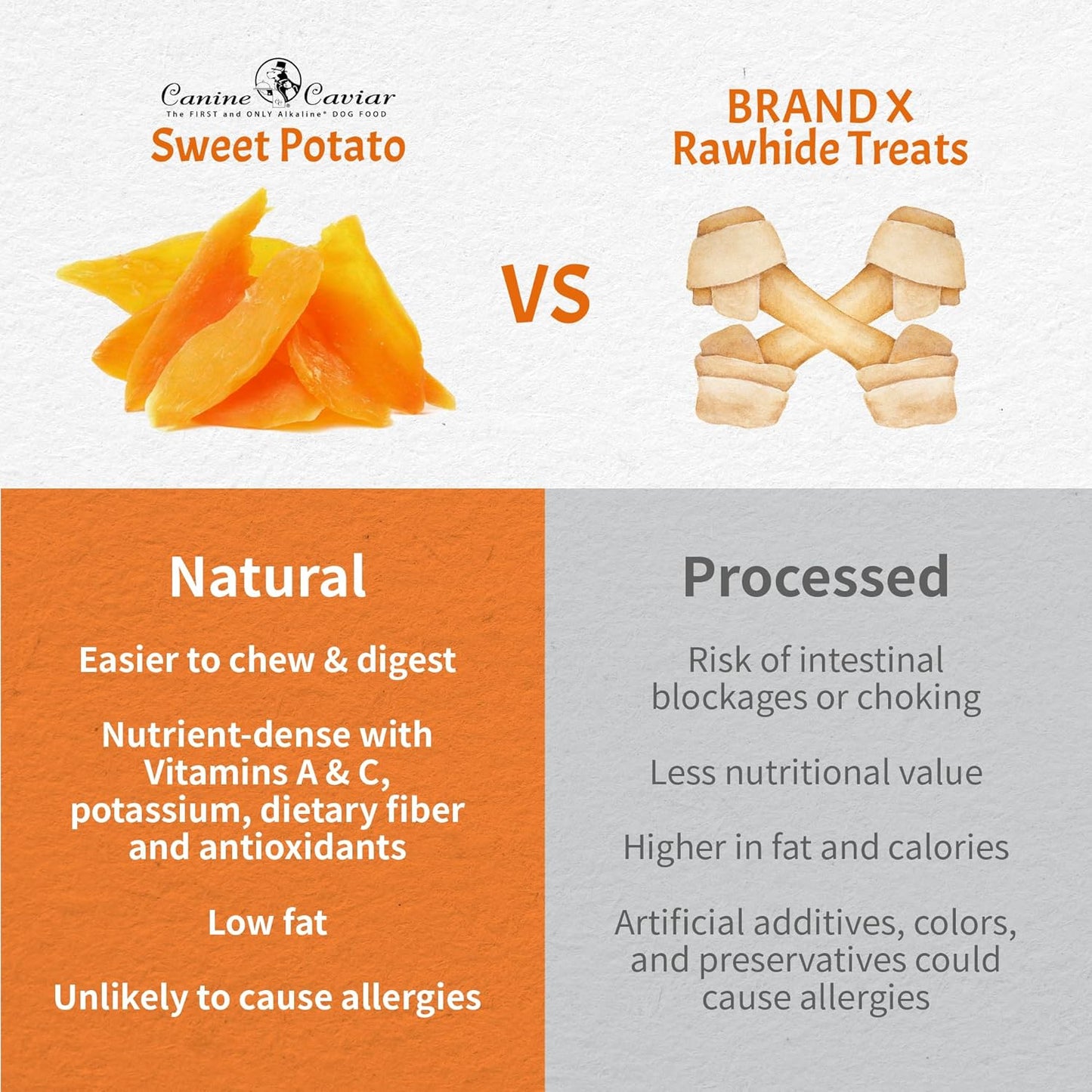 Canine Caviar
The FIRST and ONLY Alkaline® DOG FOOD
Sweet Potato

VS

BRAND X
Rawhide Treats

Natural

Easier to chew & digest

Nutrient-dense with Vitamins A & C, potassium, dietary fiber and antioxidants

Low fat

Unlikely to cause allergies

Processed

Risk of intestinal blockages or choking

Less nutritional value

Higher in fat and calories

Artificial additives, colors, and preservatives could cause allergies